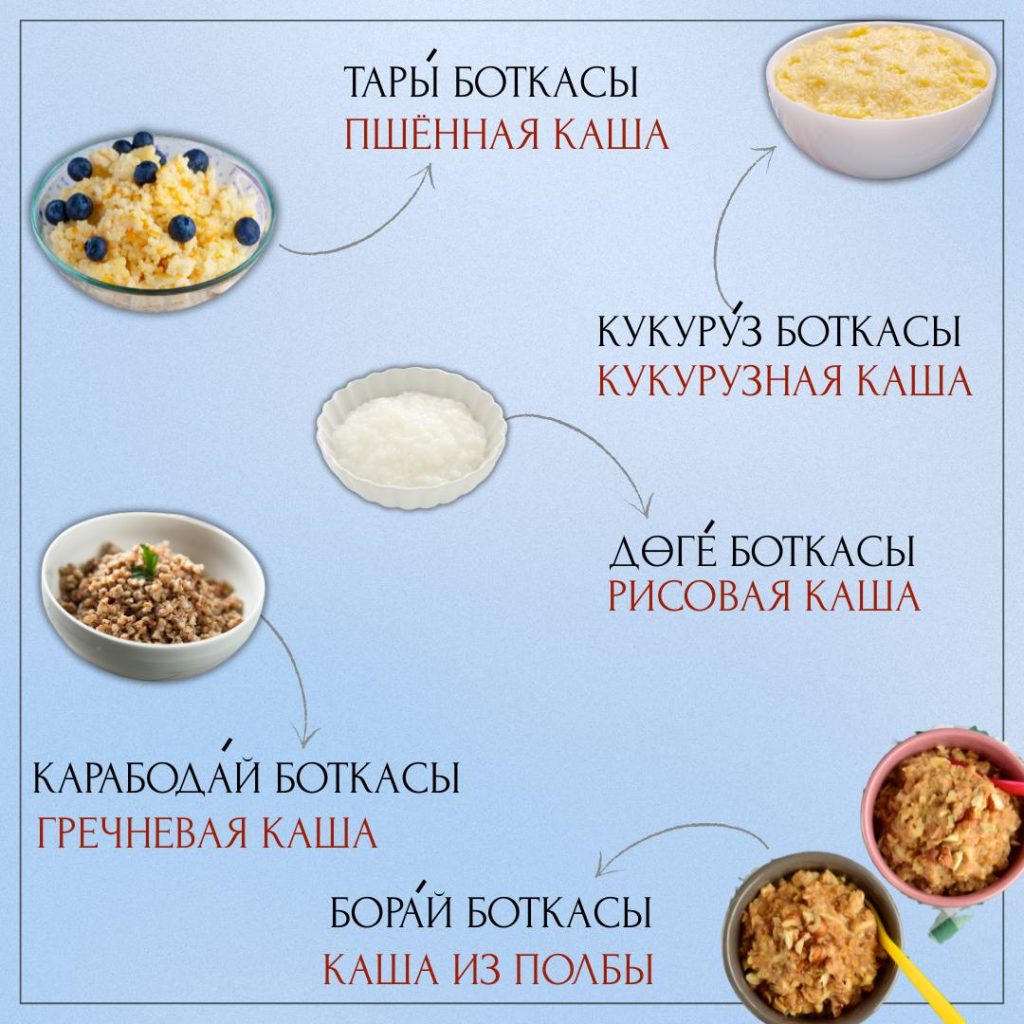 ТАРЫ́ БОТКАСЫ
ПШЁННАЯ КАША

КУКУРУ́З БОТКАСЫ
КУКУРУЗНАЯ КАША

ДӨГЕ́ БОТКАСЫ
РИСОВАЯ КАША

КАРАБОДА́Й БОТКАСЫ
ГРЕЧНЕВАЯ КАША

БОРА́Й БОТКАСЫ
КАША ИЗ ПОЛБЫ